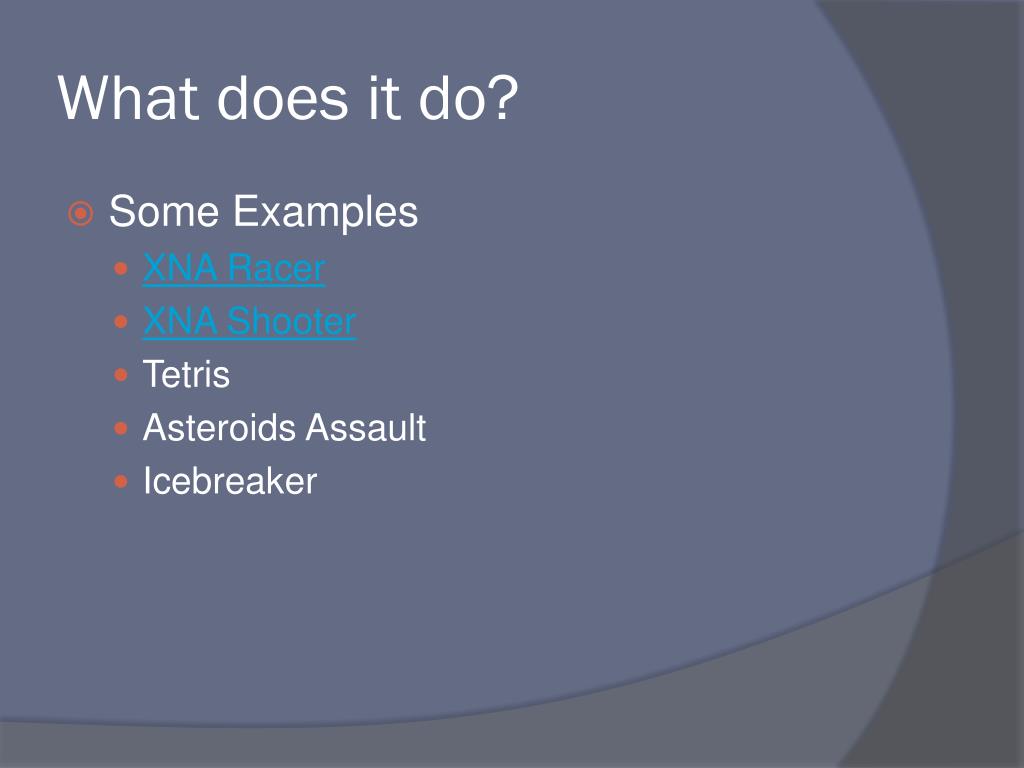 What does it do?

Some Examples

XNA Racer

XNA Shooter

Tetris

Asteroids Assault

Icebreaker